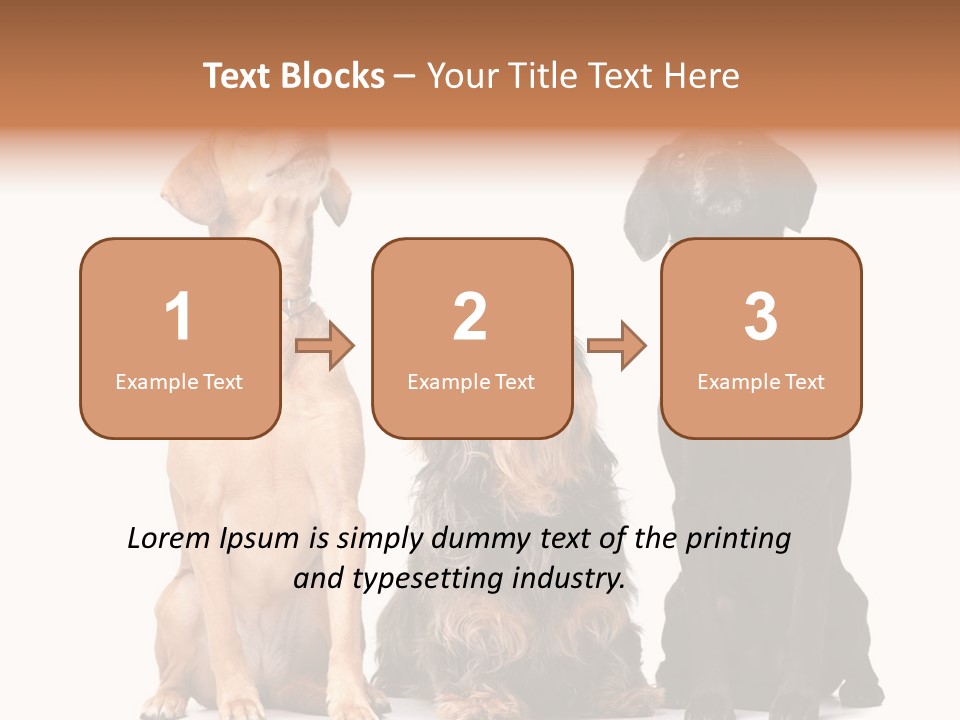 Text Blocks – Your Title Text Here

1
Example Text

2
Example Text

3
Example Text

Lorem Ipsum is simply dummy text of the printing and typesetting industry.